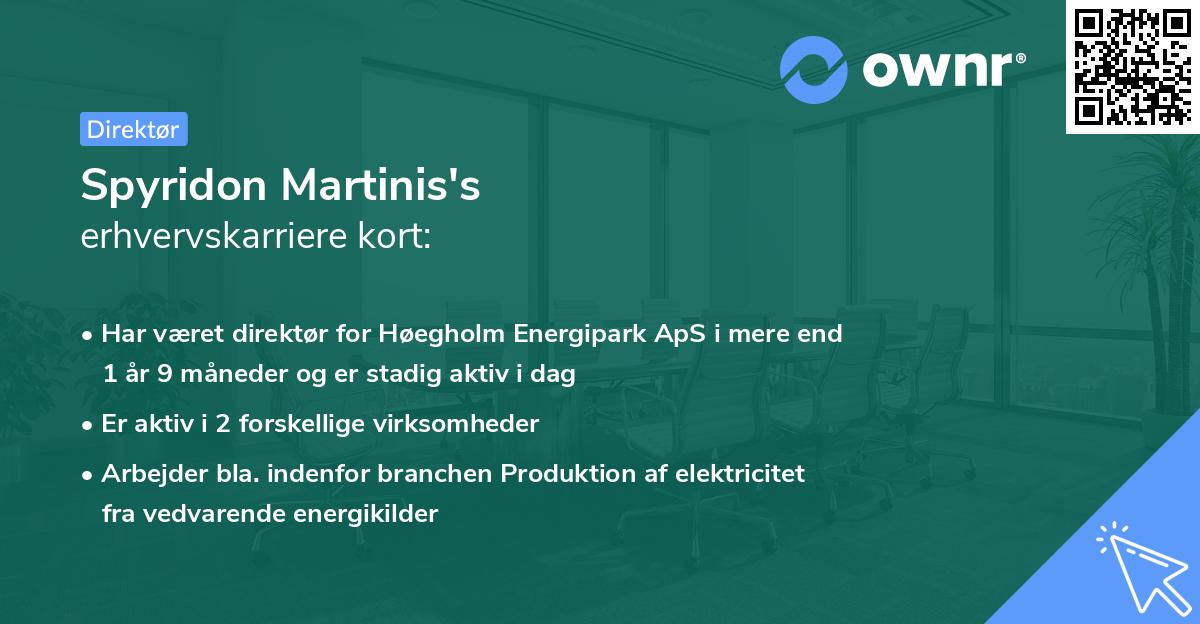 ownr®

Direktør

Spyridon Martinis's
erhvervskarriere kort:

• Har været direktør for Høegholm Energipark ApS i mere end 1 år 9 måneder og er stadig aktiv i dag
• Er aktiv i 2 forskellige virksomheder
• Arbejder bla. indenfor branchen Produktion af elektricitet fra vedvarende energikilder